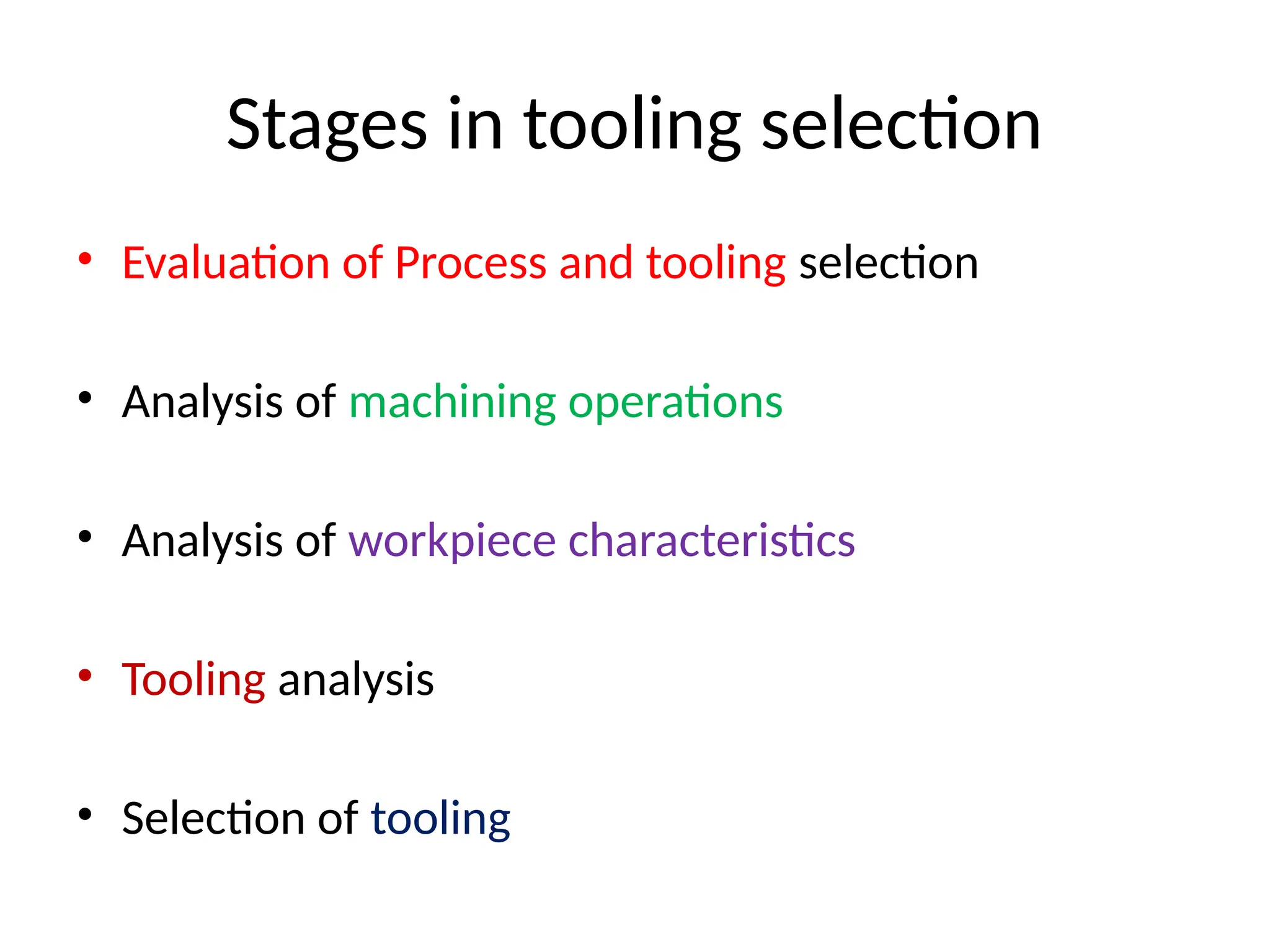 Stages in tooling selection

• Evaluation of Process and tooling selection

• Analysis of machining operations

• Analysis of workpiece characteristics

• Tooling analysis

• Selection of tooling